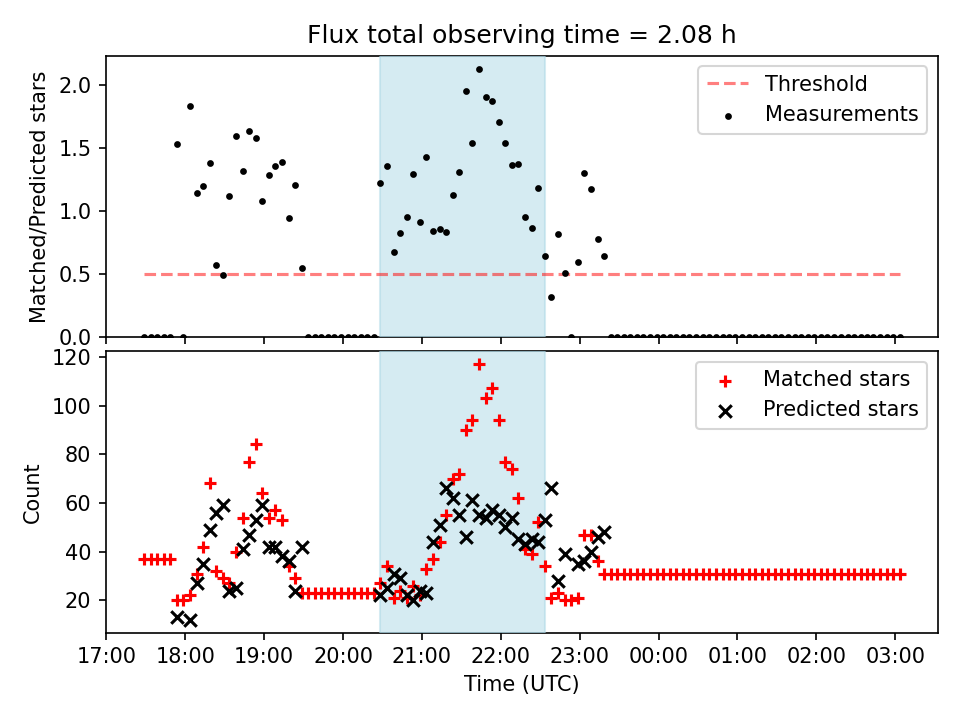 Flux total observing time = 2.08 h

Matched/Predicted stars

2.0
1.5
1.0
0.5
0.0

Threshold
Measurements

Count

120
100
80
60
40
20

Matched stars
Predicted stars

17:00 18:00 19:00 20:00 21:00 22:00 23:00 00:00 01:00 02:00 03:00

Time (UTC)